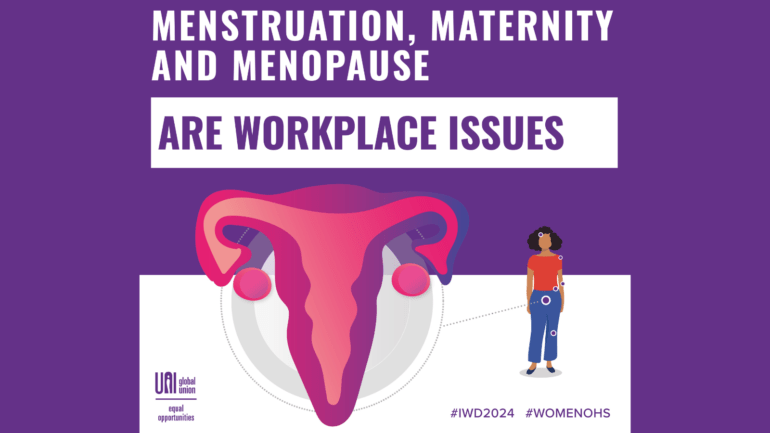 MENSTRUATION, MATERNITY AND MENOPAUSE

ARE WORKPLACE ISSUES

UNI global union

equal opportunities

#IWD2024 #WOMENOHS